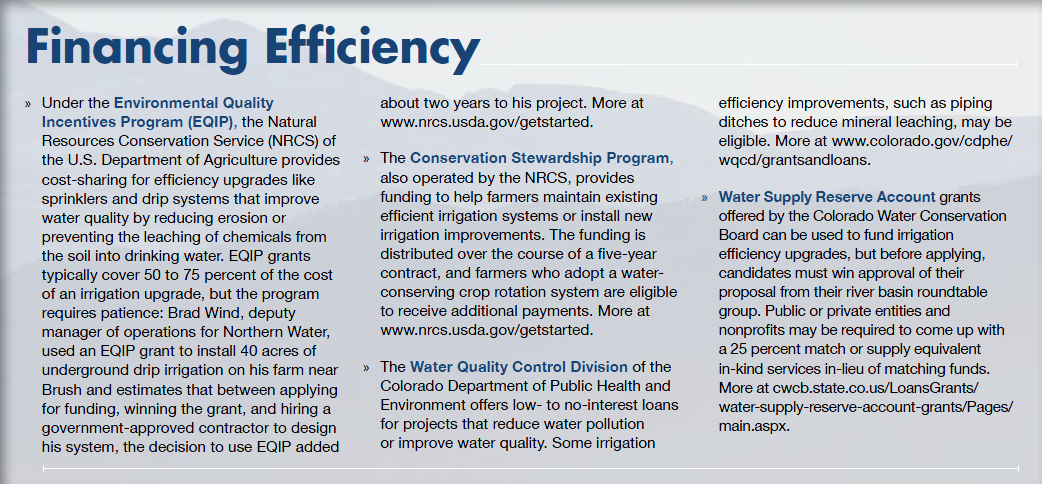 Financing Efficiency

» Under the Environmental Quality Incentives Program (EQIP), the Natural Resources Conservation Service (NRCS) of the U.S. Department of Agriculture provides cost-sharing for efficiency upgrades like sprinklers and drip systems that improve water quality by reducing erosion or preventing the leaching of chemicals from the soil into drinking water. EQIP grants typically cover 50 to 75 percent of the cost of an irrigation upgrade, but the program requires patience: Brad Wind, deputy manager of operations for Northern Water, used an EQIP grant to install 40 acres of underground drip irrigation on his farm near Brush and estimates that between applying for funding, winning the grant, and hiring a government-approved contractor to design his system, the decision to use EQIP added about two years to his project. More at www.nrcs.usda.gov/getstarted.

» The Conservation Stewardship Program, also operated by the NRCS, provides funding to help farmers maintain existing efficient irrigation systems or install new irrigation improvements. The funding is distributed over the course of a five-year contract, and farmers who adopt a water-conserving crop rotation system are eligible to receive additional payments. More at www.nrcs.usda.gov/getstarted.

» The Water Quality Control Division of the Colorado Department of Public Health and Environment offers low- to no-interest loans for projects that reduce water pollution or improve water quality. Some irrigation efficiency improvements, such as piping ditches to reduce mineral leaching, may be eligible. More at www.colorado.gov/cdphe/wqcd/grantsandloans.

» Water Supply Reserve Account grants offered by the Colorado Water Conservation Board can be used to fund irrigation efficiency upgrades, but before applying, candidates must win approval of their proposal from their river basin roundtable group. Public or private entities and nonprofits may be required to come up with a 25 percent match or supply equivalent in-kind services in-lieu of matching funds. More at cwcb.state.co.us/LoansGrants/water-supply-reserve-account-grants/Pages/main.aspx.